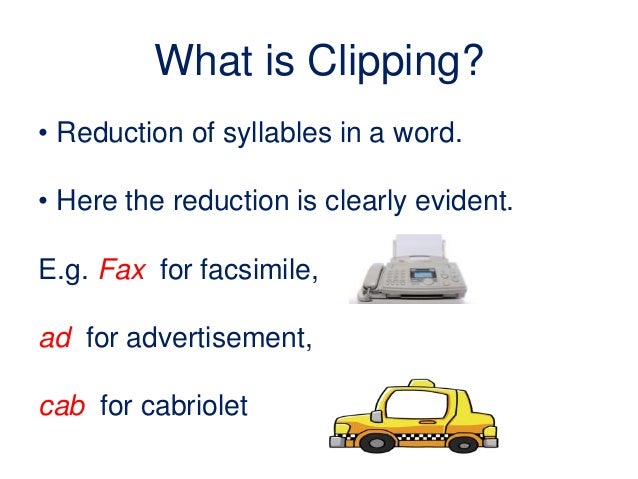 What is Clipping?

• Reduction of syllables in a word.

• Here the reduction is clearly evident.

E.g. Fax for facsimile,

ad for advertisement,

cab for cabriolet